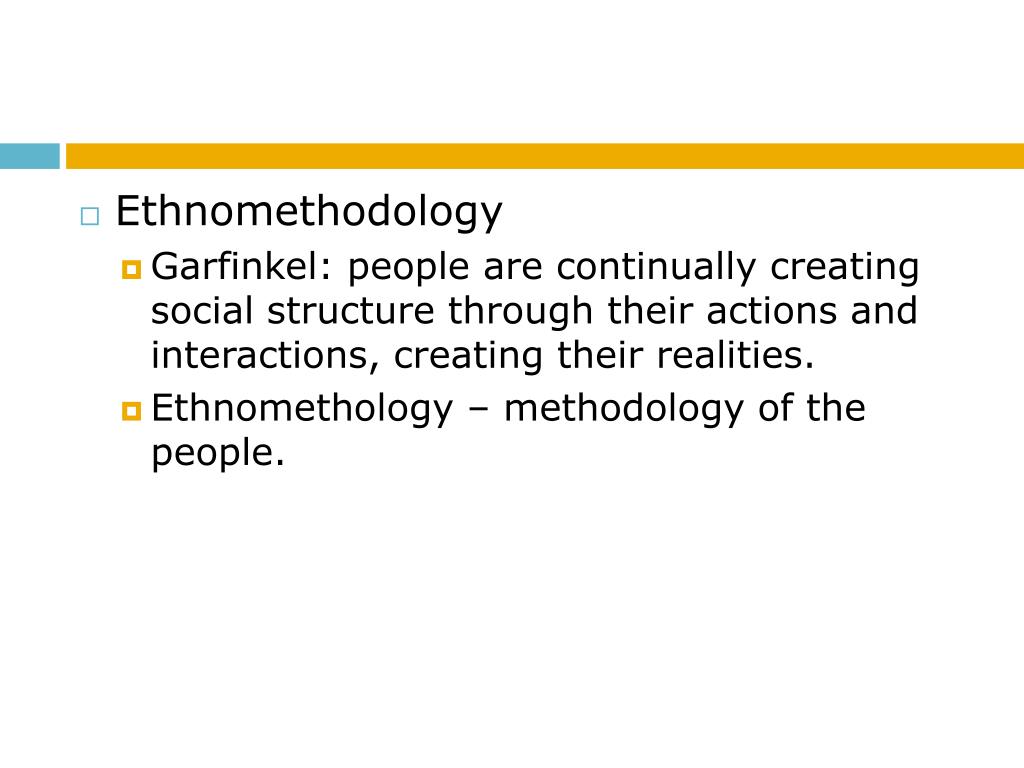 Ethnomethodology

Garfinkel: people are continually creating social structure through their actions and interactions, creating their realities.

Ethnomethology – methodology of the people.